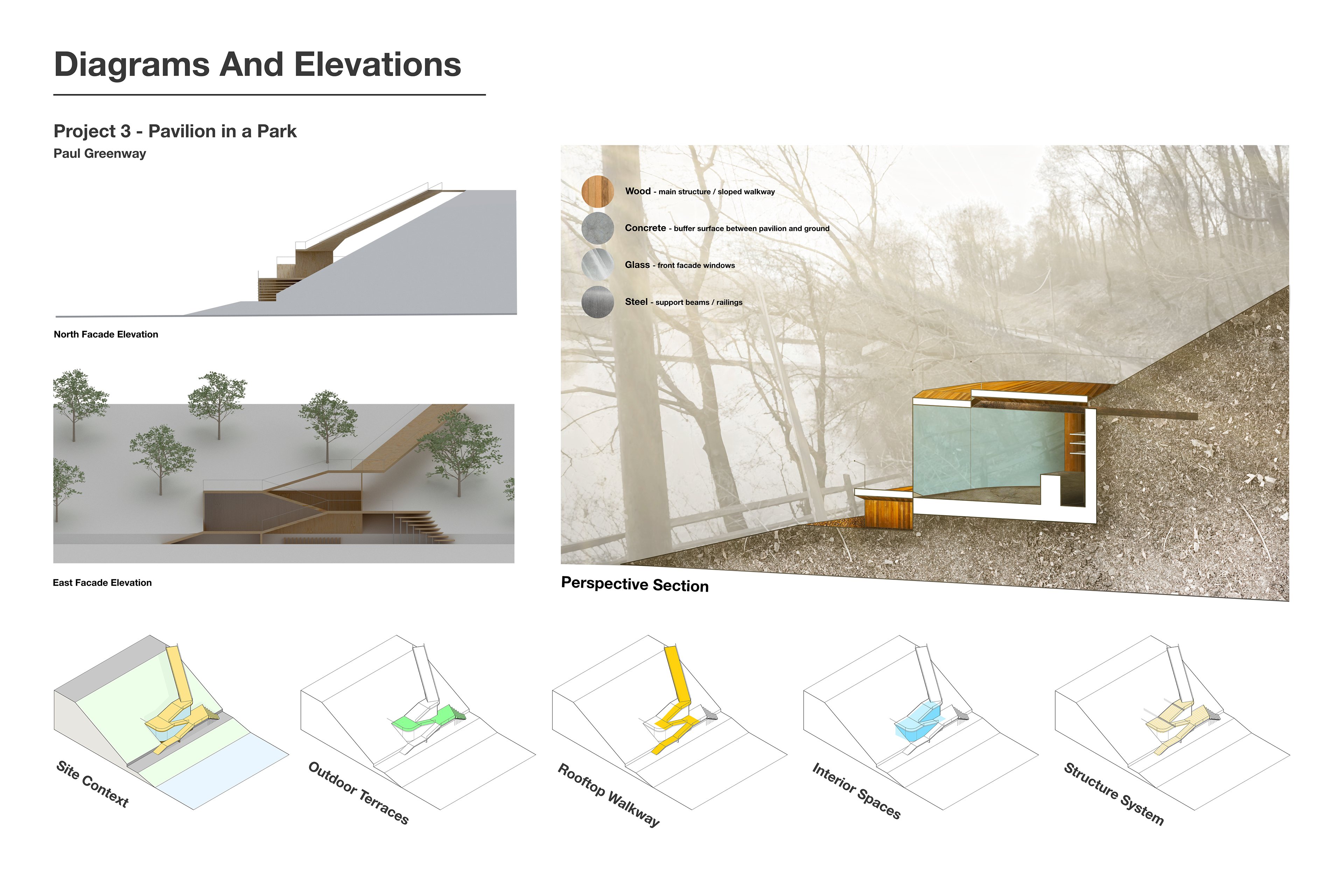 Diagrams And Elevations

Project 3 - Pavilion in a Park

Paul Greenway

North Facade Elevation

East Facade Elevation

Wood - main structure / sloped walkway

Concrete - buffer surface between pavilion and ground

Glass - front facade windows

Steel - support beams / railings

Perspective Section

Site Context

Outdoor Terraces

Rooftop Walkway

Interior Spaces

Structure System